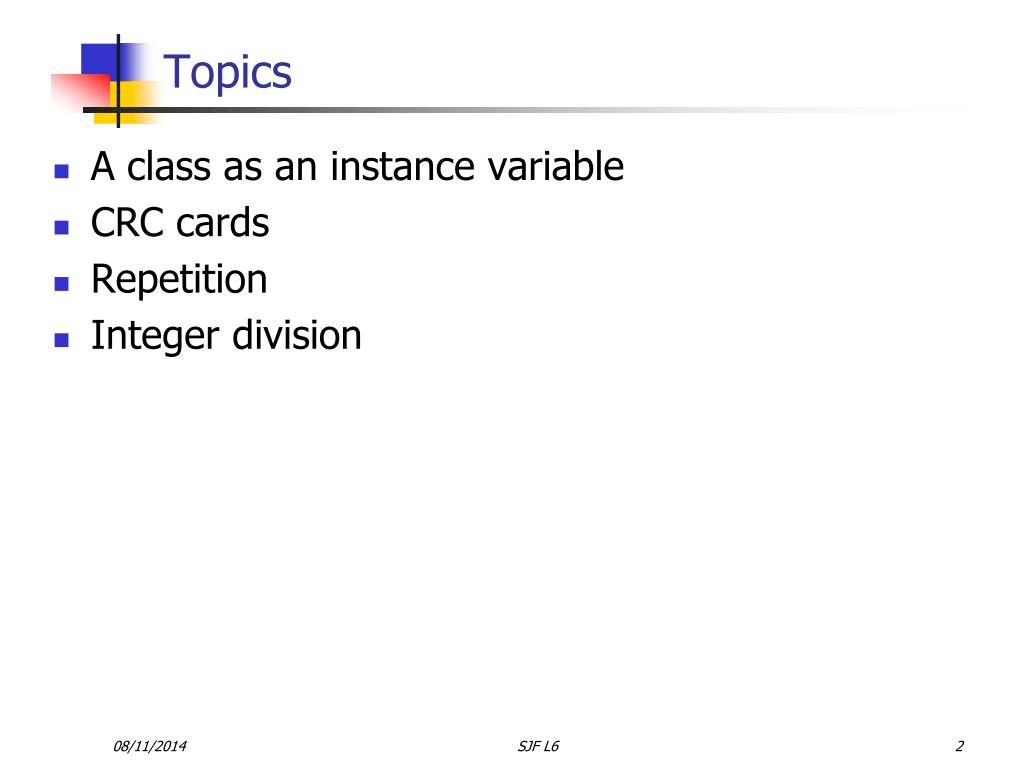 Topics

- A class as an instance variable
- CRC cards
- Repetition
- Integer division

08/11/2014 SJF L6 2